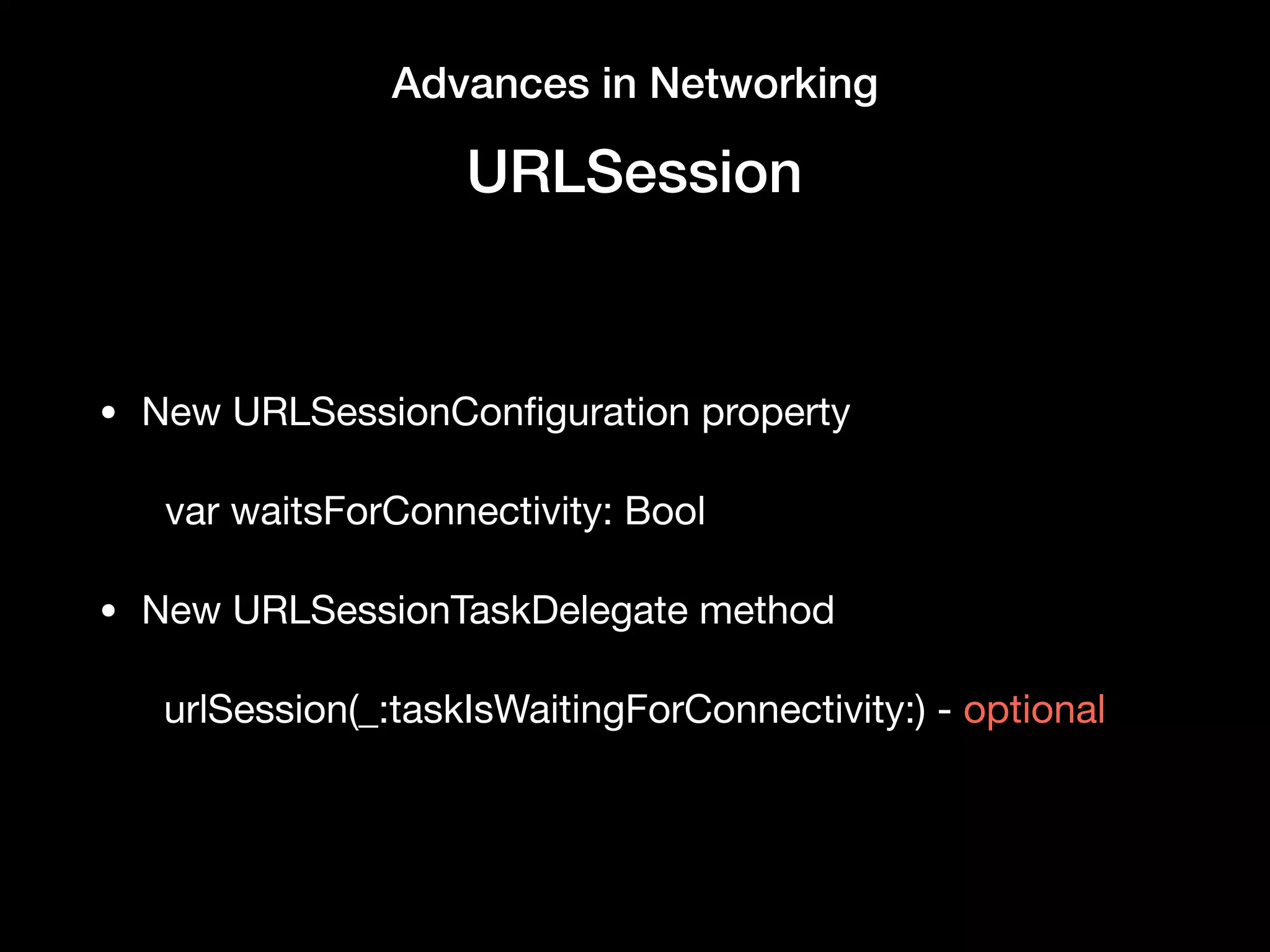 Advances in Networking

URLSession

• New URLSessionConfiguration property

var waitsForConnectivity: Bool

• New URLSessionTaskDelegate method

urlSession(_:taskIsWaitingForConnectivity:) - optional